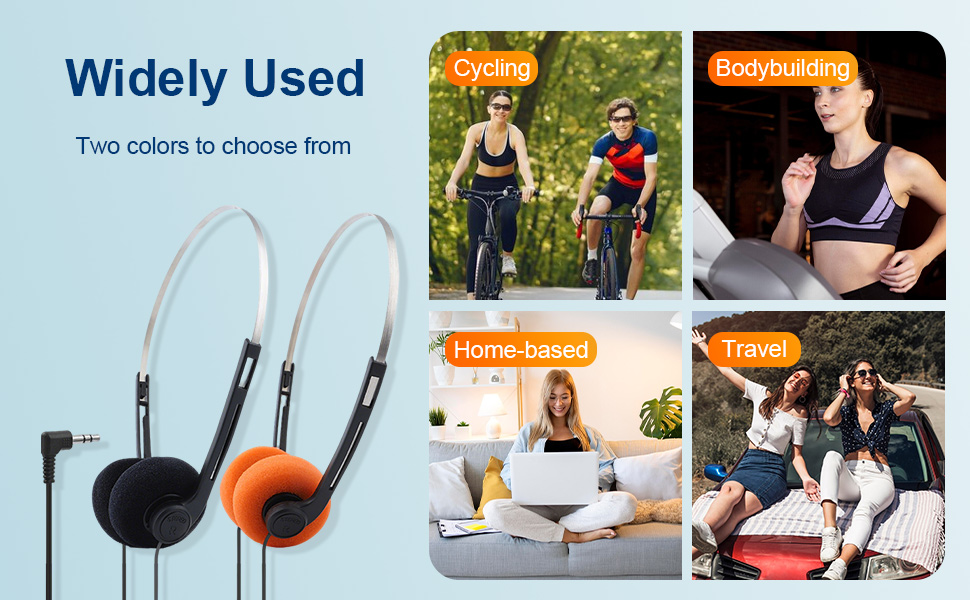 Widely Used

Two colors to choose from

Cycling

Bodybuilding

Home-based

Travel